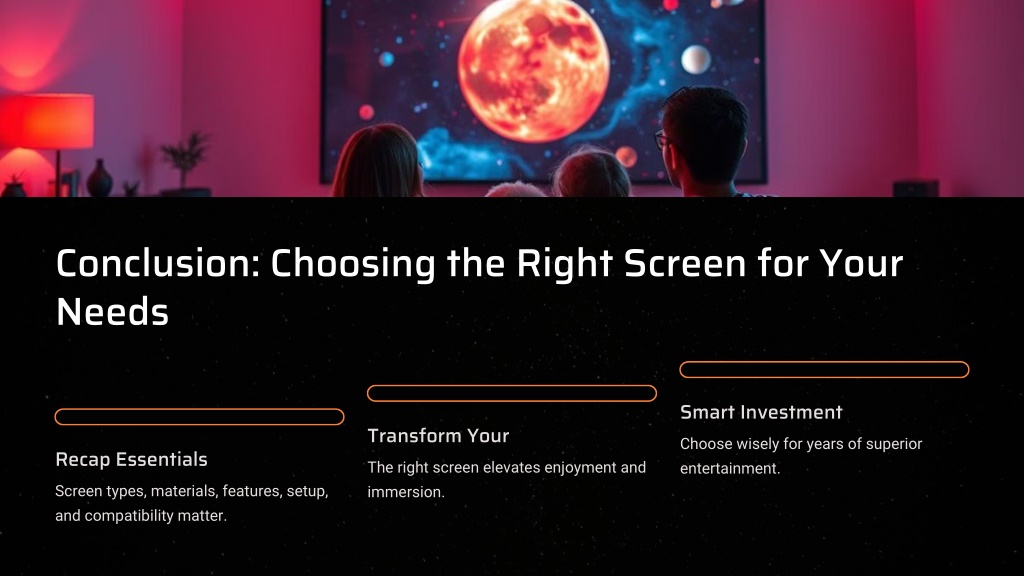 Conclusion: Choosing the Right Screen for Your Needs

Recap Essentials

Screen types, materials, features, setup, and compatibility matter.

Transform Your

The right screen elevates enjoyment and immersion.

Smart Investment

Choose wisely for years of superior entertainment.